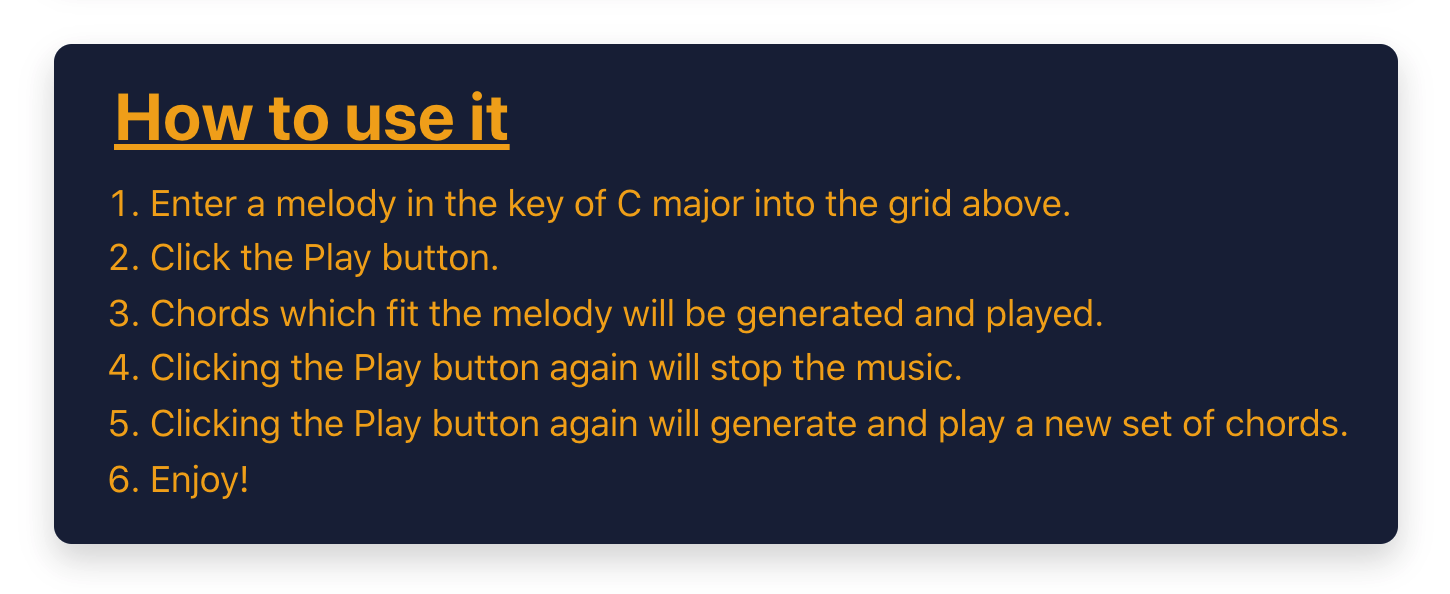 How to use it

1. Enter a melody in the key of C major into the grid above.
2. Click the Play button.
3. Chords which fit the melody will be generated and played.
4. Clicking the Play button again will stop the music.
5. Clicking the Play button again will generate and play a new set of chords.
6. Enjoy!